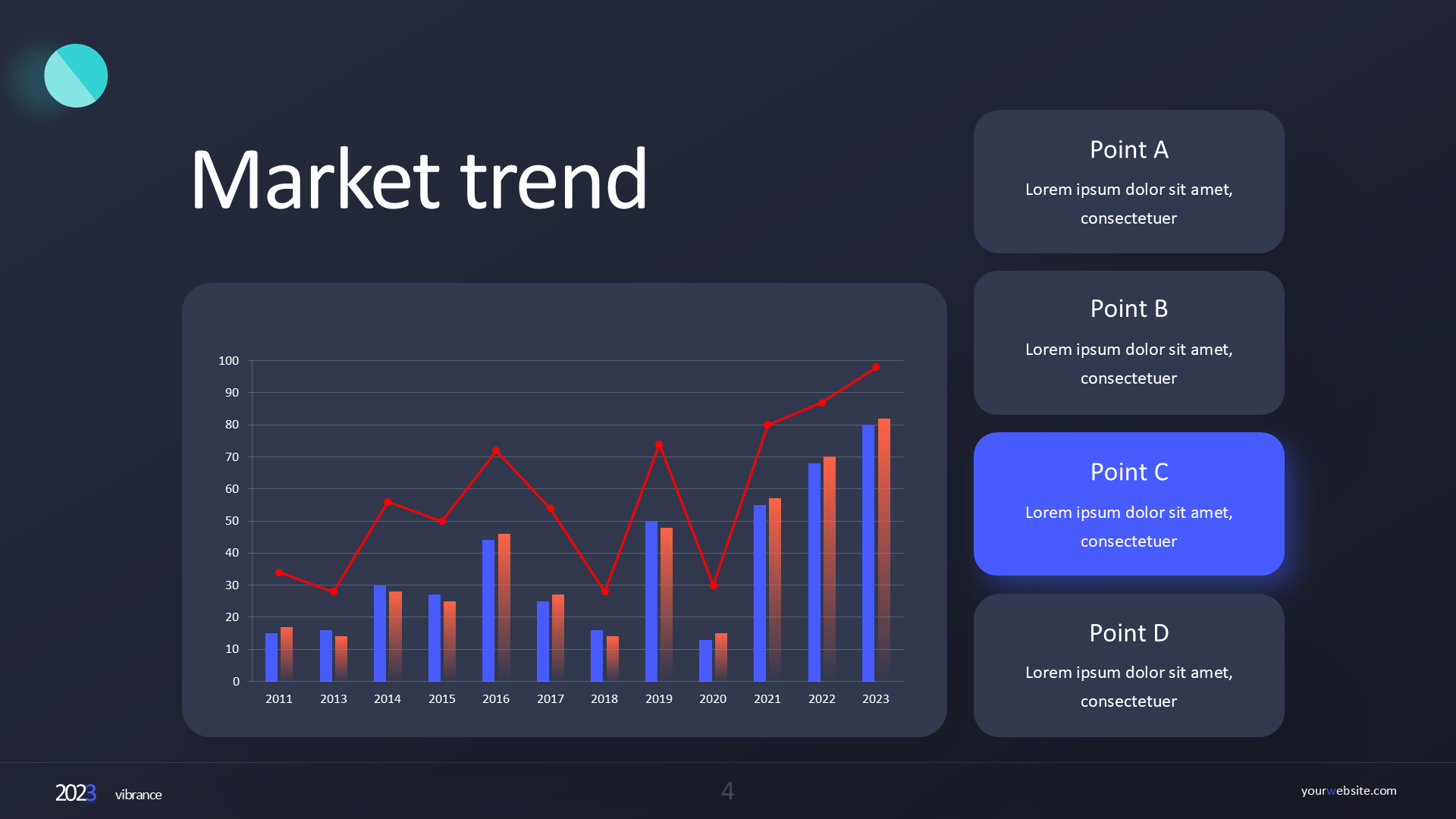 Market trend

100
90
80
70
60
50
40
30
20
10
0

2011 2013 2014 2015 2016 2017 2018 2019 2020 2021 2022 2023

Point A
Lorem ipsum dolor sit amet, consectetuer

Point B
Lorem ipsum dolor sit amet, consectetuer

Point C
Lorem ipsum dolor sit amet, consectetuer

Point D
Lorem ipsum dolor sit amet, consectetuer

2023 vibrance

4

yourwebsite.com